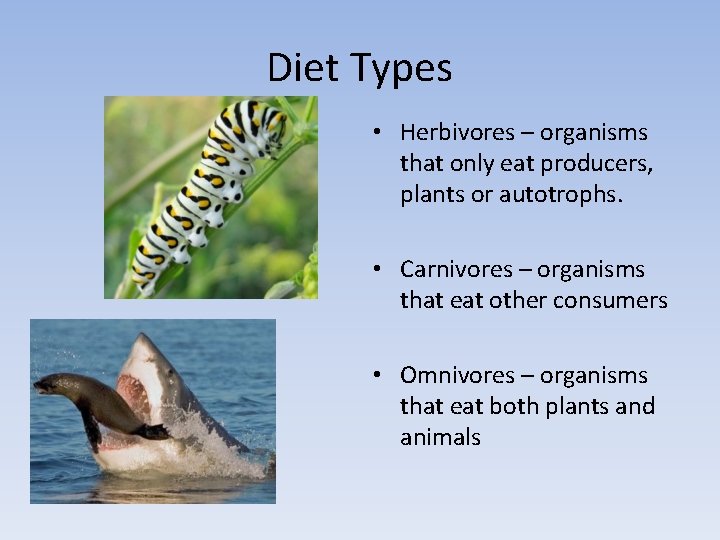 Diet Types

• Herbivores – organisms that only eat producers, plants or autotrophs.

• Carnivores – organisms that eat other consumers

• Omnivores – organisms that eat both plants and animals